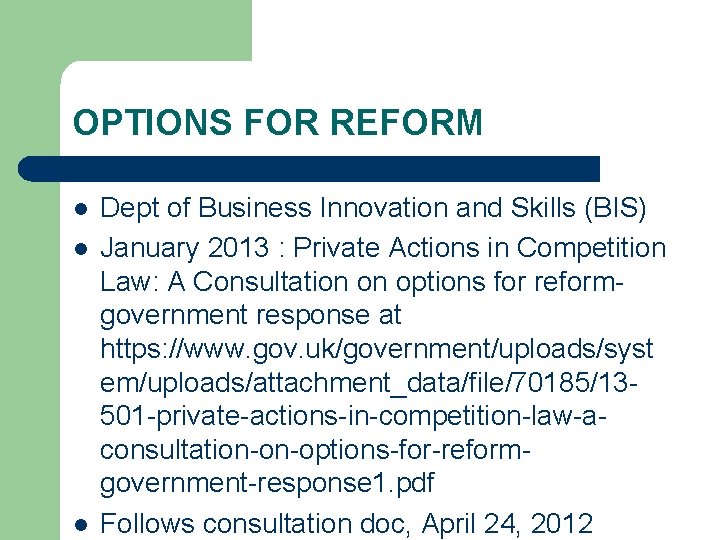 OPTIONS FOR REFORM

- Dept of Business Innovation and Skills (BIS)
- January 2013 : Private Actions in Competition Law: A Consultation on options for reform-government response at https://www.gov.uk/government/uploads/system/uploads/attachment_data/file/70185/13-501-private-actions-in-competition-law-a-consultation-on-options-for-reform-government-response1.pdf
- Follows consultation doc, April 24, 2012